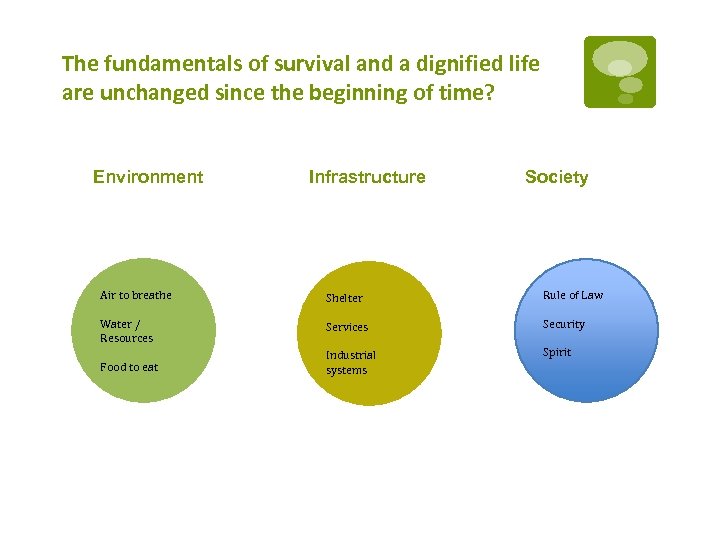 The fundamentals of survival and a dignified life are unchanged since the beginning of time?

Environment

Infrastructure

Society

Air to breathe

Water / Resources

Food to eat

Shelter

Services

Industrial systems

Rule of Law

Security

Spirit